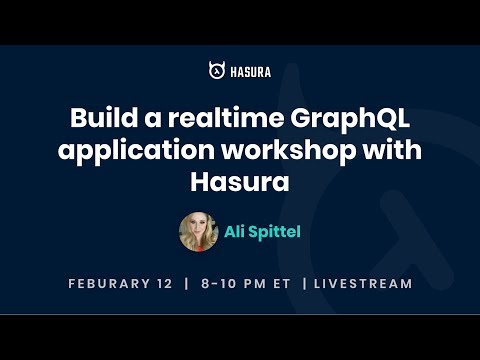 HASURA

Build a realtime GraphQL application workshop with Hasura

Ali Spittel

FEBURARY 12 | 8-10 PM ET | LIVESTREAM